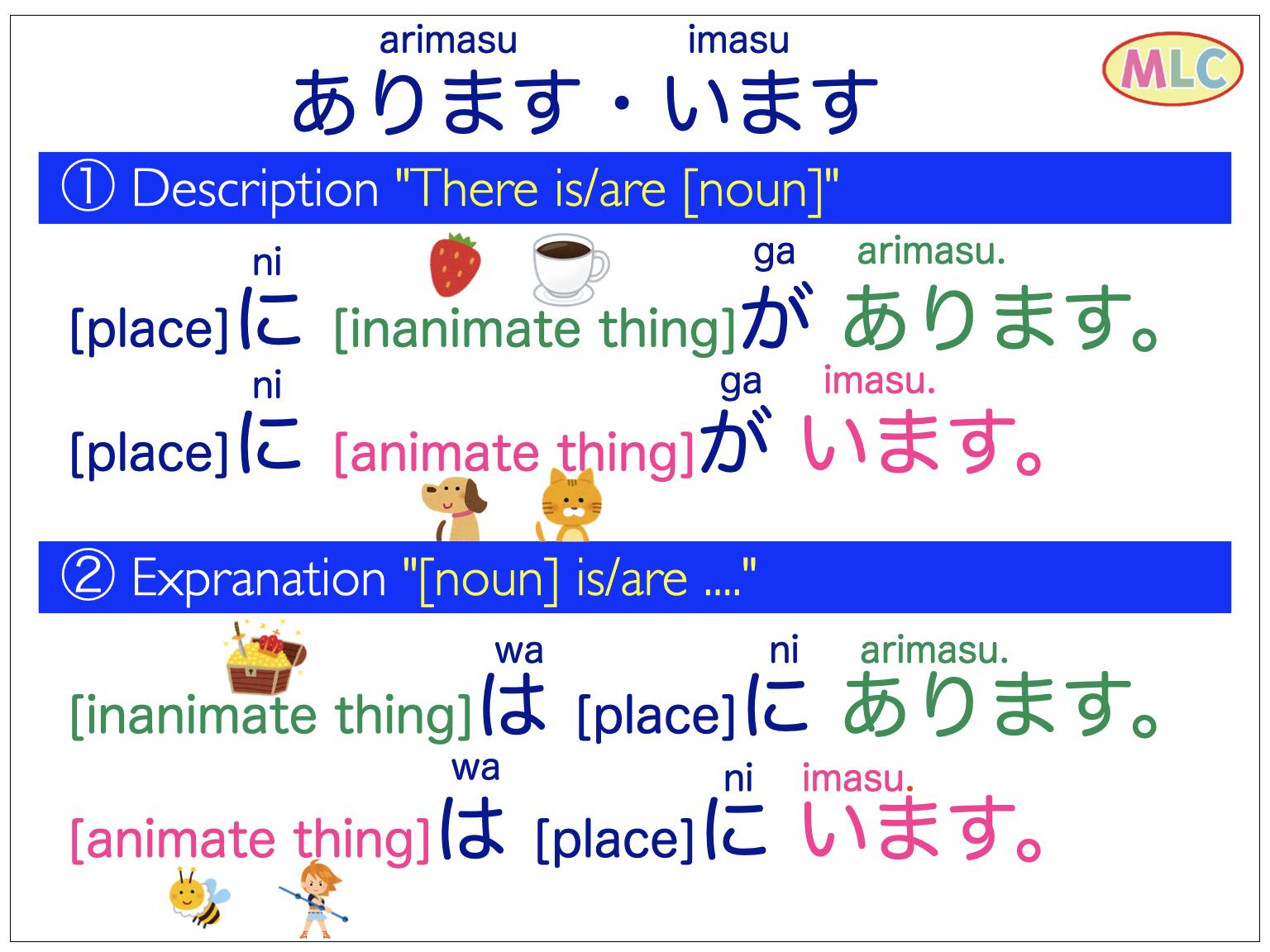 arimasu imasu
あります・います

MLC

① Description "There is/are [noun]"

ni ga arimasu.
[place]に [inanimate thing]が あります。

ni ga imasu.
[place]に [animate thing]が います。

② Expranation "[noun] is/are ...."

wa ni arimasu.
[inanimate thing]は [place]に あります。

wa ni imasu.
[animate thing]は [place]に います。